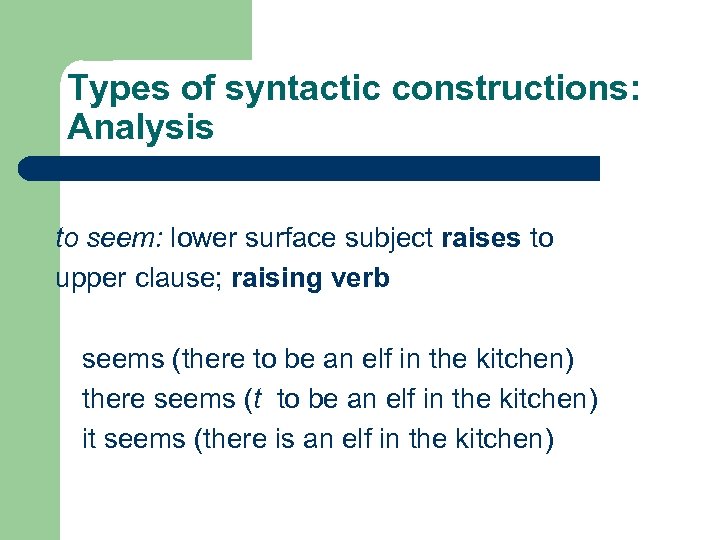 Types of syntactic constructions: Analysis

to seem: lower surface subject raises to upper clause; raising verb

seems (there to be an elf in the kitchen)
there seems (t to be an elf in the kitchen)
it seems (there is an elf in the kitchen)